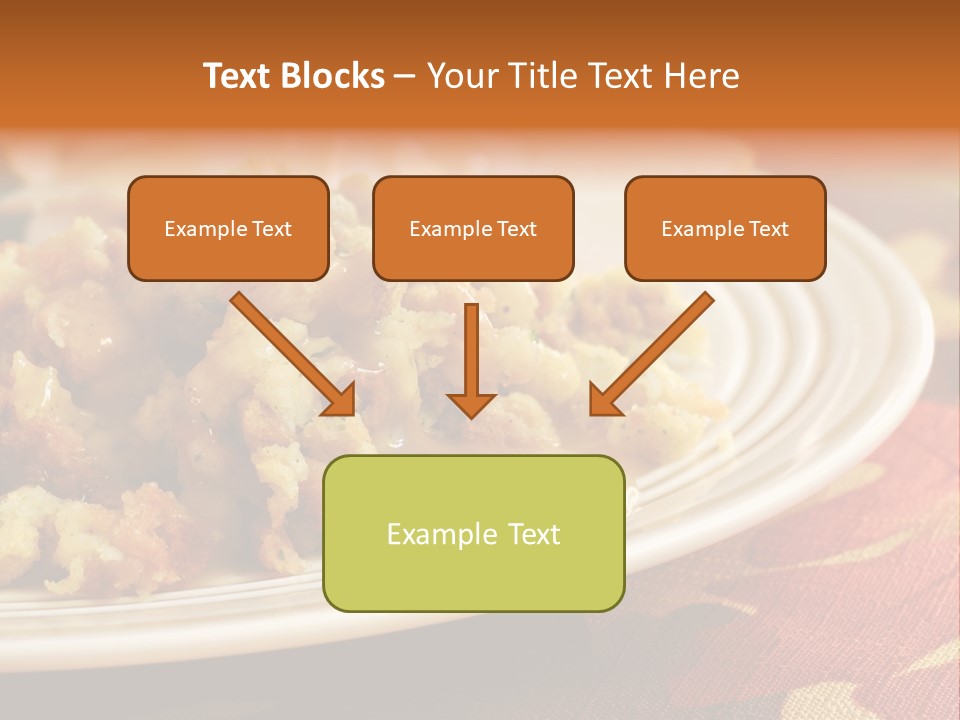 Text Blocks – Your Title Text Here

Example Text

Example Text

Example Text

Example Text